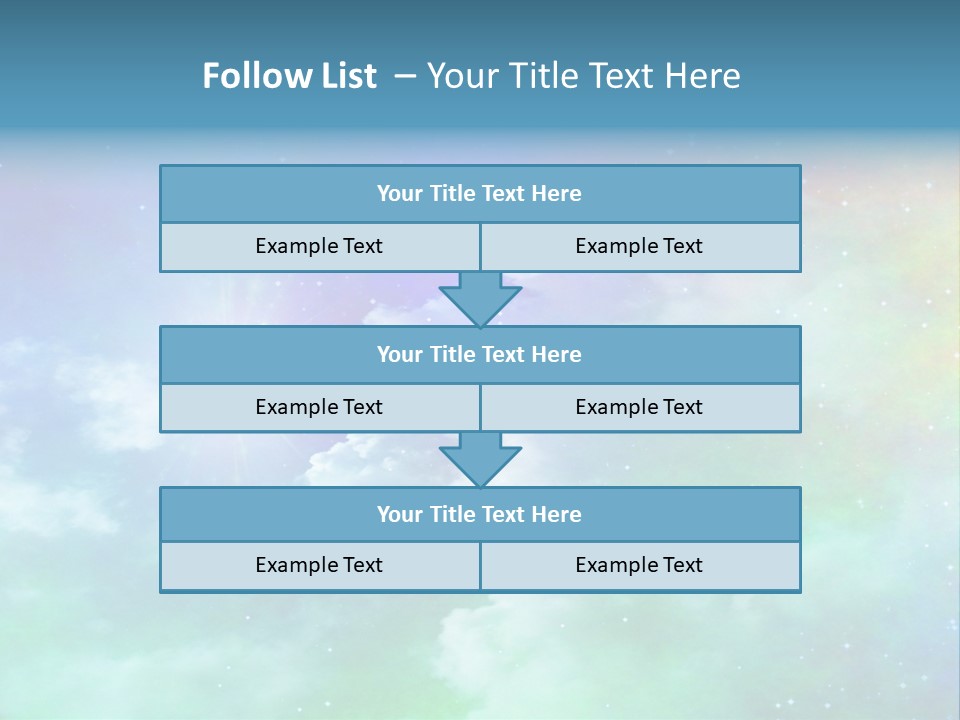 Follow List – Your Title Text Here

Your Title Text Here

Example Text

Example Text

Your Title Text Here

Example Text

Example Text

Your Title Text Here

Example Text

Example Text